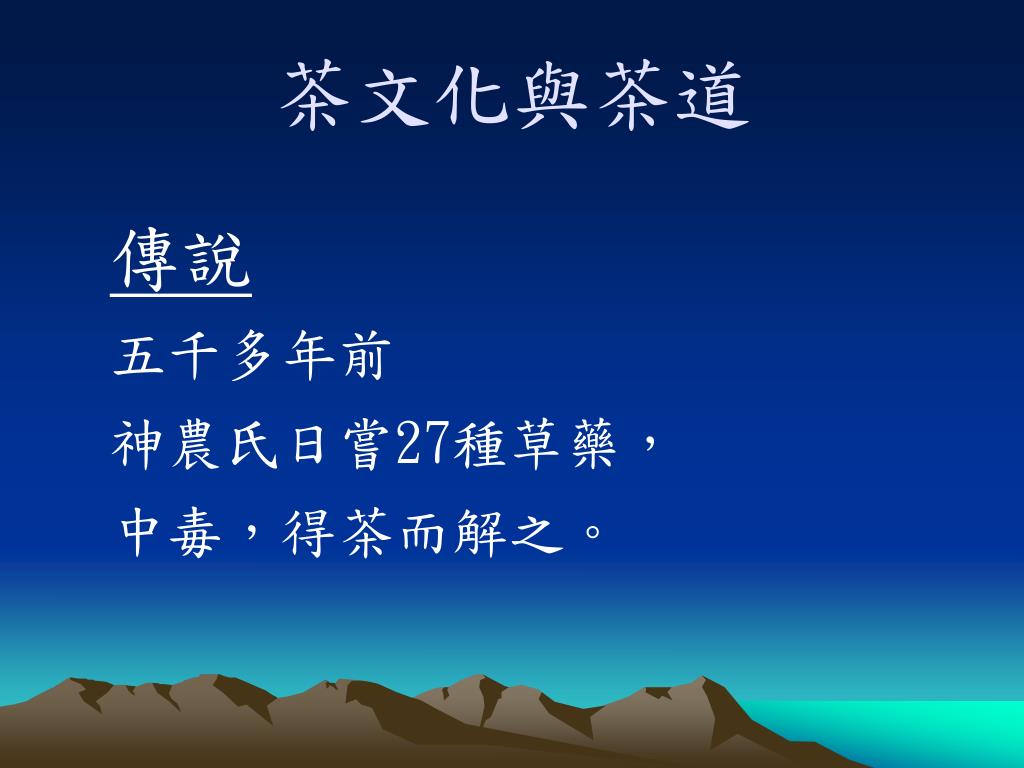 茶文化與茶道

傳說

五千多年前

神農氏日嘗27種草藥，

中毒，得茶而解之。